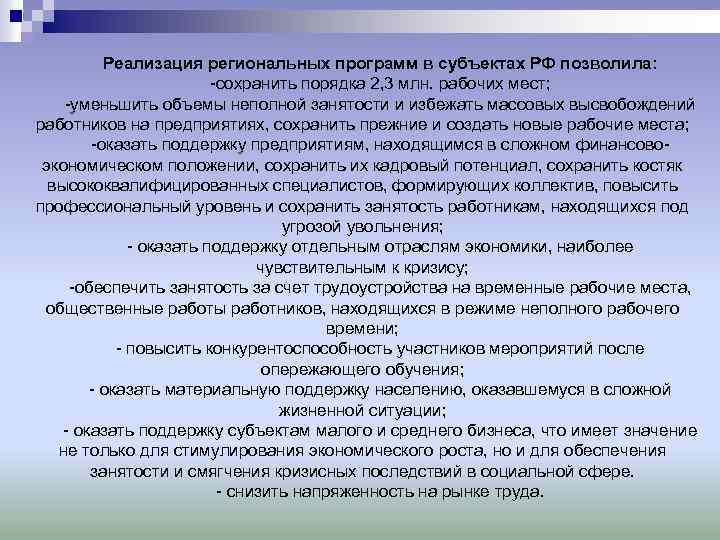 Реализация региональных программ в субъектах РФ позволила:
-сохранить порядка 2,3 млн. рабочих мест;
-уменьшить объемы неполной занятости и избежать массовых высвобождений работников на предприятиях, сохранить прежние и создать новые рабочие места;
-оказать поддержку предприятиям, находящимся в сложном финансово-экономическом положении, сохранить их кадровый потенциал, сохранить костяк высококвалифицированных специалистов, формирующих коллектив, повысить профессиональный уровень и сохранить занятость работникам, находящихся под угрозой увольнения;
- оказать поддержку отдельным отраслям экономики, наиболее чувствительным к кризису;
-обеспечить занятость за счет трудоустройства на временные рабочие места, общественные работы работников, находящихся в режиме неполного рабочего времени;
- повысить конкурентоспособность участников мероприятий после опережающего обучения;
- оказать материальную поддержку населению, оказавшемуся в сложной жизненной ситуации;
- оказать поддержку субъектам малого и среднего бизнеса, что имеет значение не только для стимулирования экономического роста, но и для обеспечения занятости и смягчения кризисных последствий в социальной сфере.
- снизить напряженность на рынке труда.